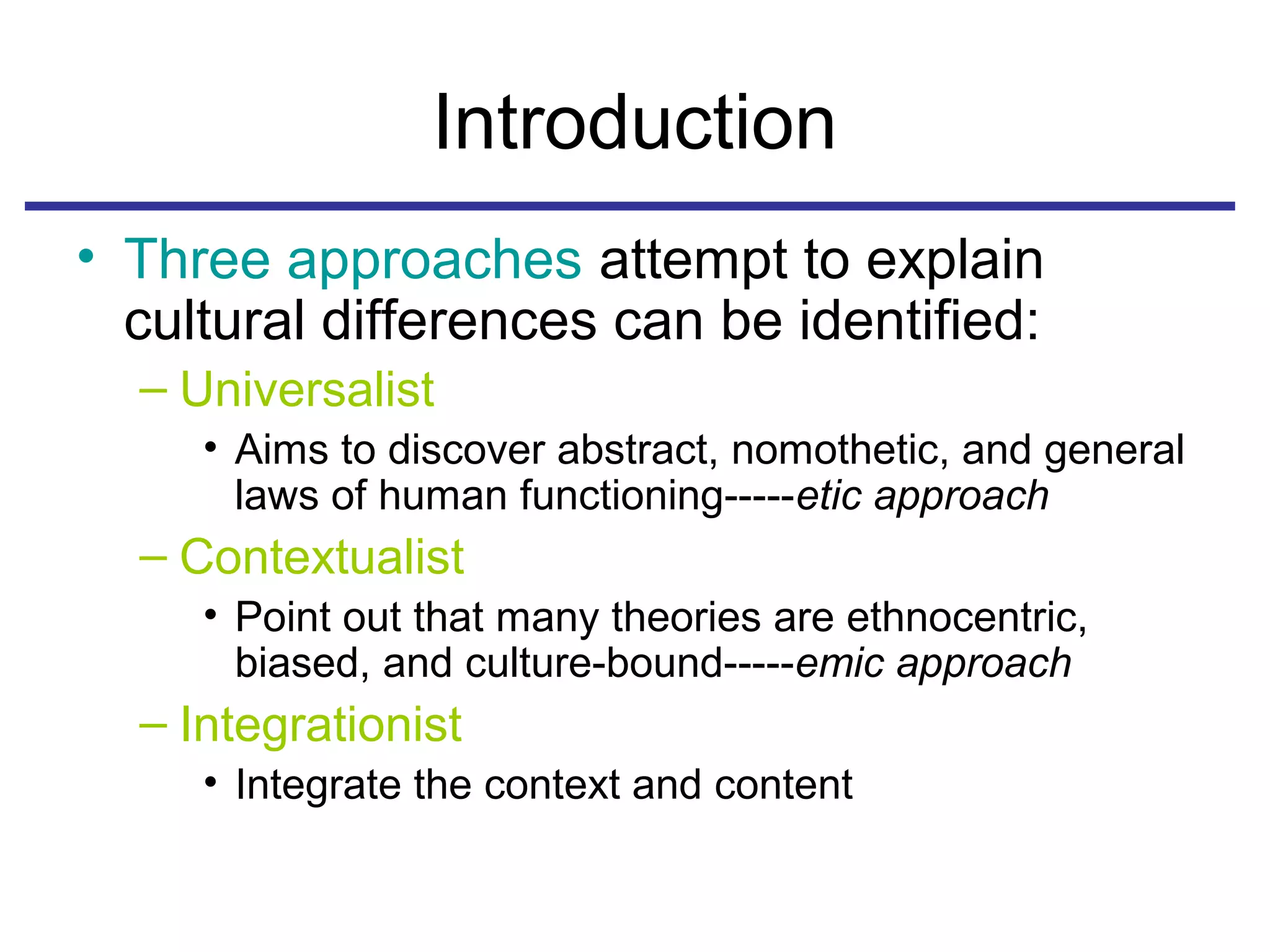 Introduction

• Three approaches attempt to explain cultural differences can be identified:

– Universalist

• Aims to discover abstract, nomothetic, and general laws of human functioning-----etic approach

– Contextualist

• Point out that many theories are ethnocentric, biased, and culture-bound-----emic approach

– Integrationist

• Integrate the context and content